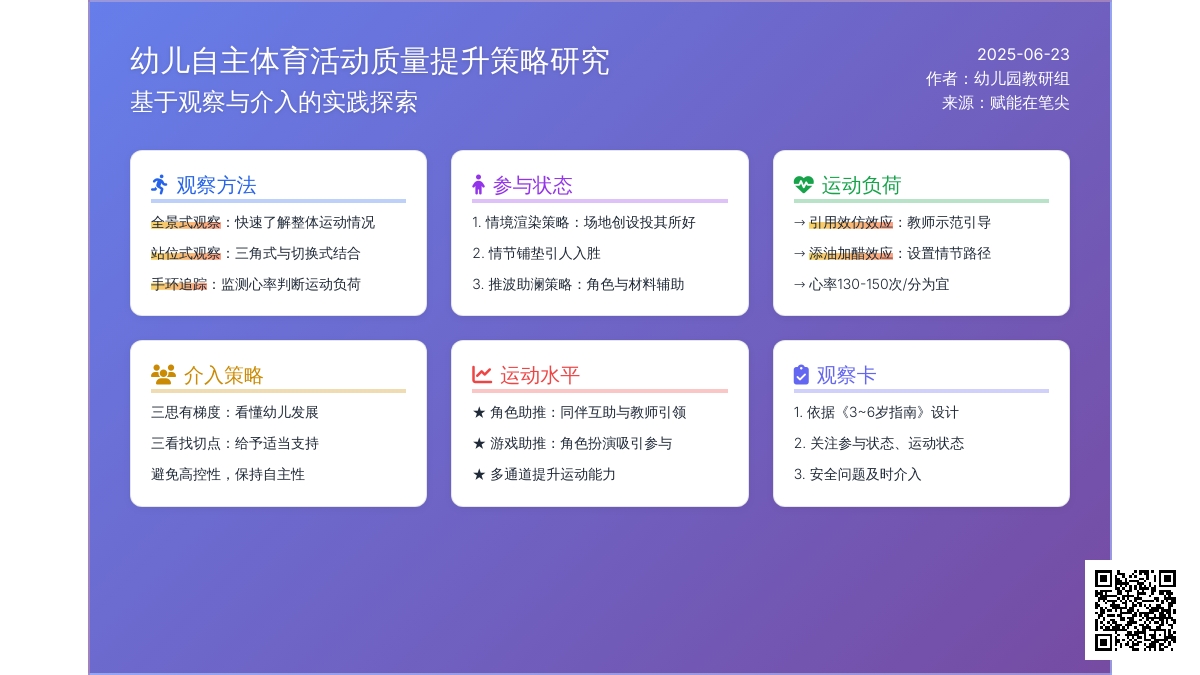 幼儿自主体育活动质量提升策略研究
基于观察与介入的实践探索

2025-06-23
作者：幼儿园教研组
来源：赋能在笔尖

观察方法
全景式观察：快速了解整体运动情况
站位式观察：三角式与切换式结合
手环追踪：监测心率判断运动负荷

参与状态
1. 情境渲染策略：场地创设投其所好
2. 情节铺垫引人入胜
3. 推波助澜策略：角色与材料辅助

运动负荷
→ 引用效仿效应：教师示范引导
→ 添油加醋效应：设置情节路径
→ 心率130-150次/分为宜

介入策略
三思有梯度：看懂幼儿发展
三看找切点：给予适当支持
避免高控性，保持自主性

运动水平
★ 角色助推：同伴互助与教师引领
★ 游戏助推：角色扮演吸引参与
★ 多通道提升运动能力

观察卡
1. 依据《3~6岁指南》设计
2. 关注参与状态、运动状态
3. 安全问题及时介入